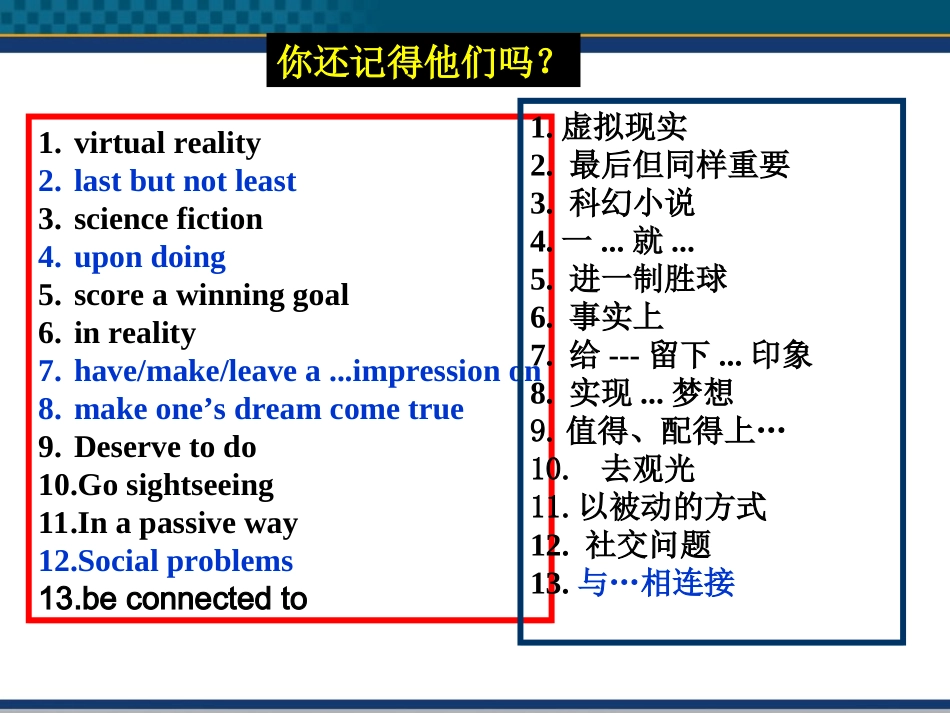 你还记得他们吗？

1. virtual reality
2. last but not least
3. science fiction
4. upon doing
5. score a winning goal
6. in reality
7. have/make/leave a ...impression on
8. make one’s dream come true
9. Deserve to do
10.Go sightseeing
11.In a passive way
12.Social problems
13.be connected to

1. 虚拟现实
2. 最后但同样重要
3. 科幻小说
4. 一 ... 就 ...
5. 进一制胜球
6. 事实上
7. 给 --- 留下 ... 印象
8. 实现 ... 梦想
9. 值得、配得上…
10. 去观光
11. 以被动的方式
12. 社交问题
13. 与…相连接